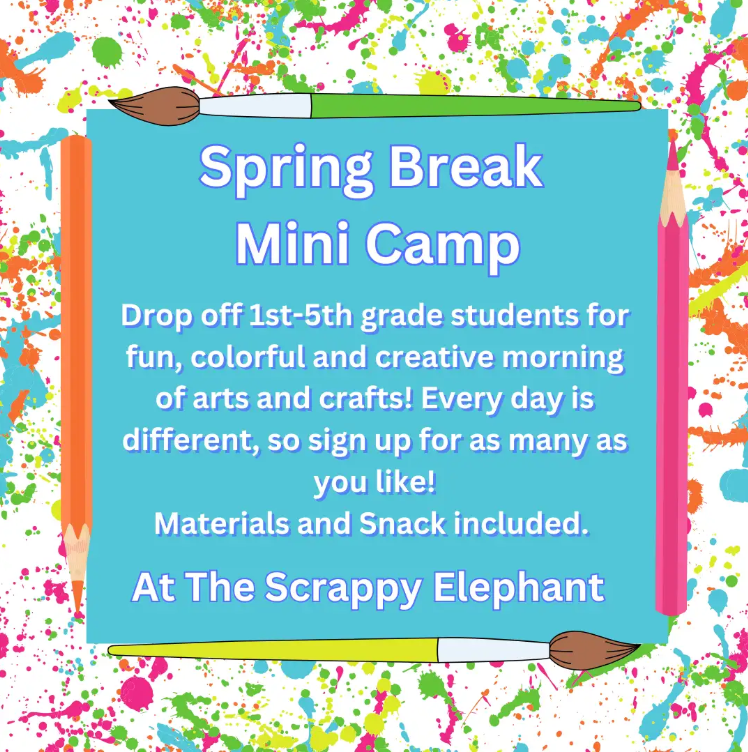 Spring Break Mini Camp

Drop off 1st-5th grade students for fun, colorful and creative morning of arts and crafts! Every day is different, so sign up for as many as you like!
Materials and Snack included.

At The Scrappy Elephant